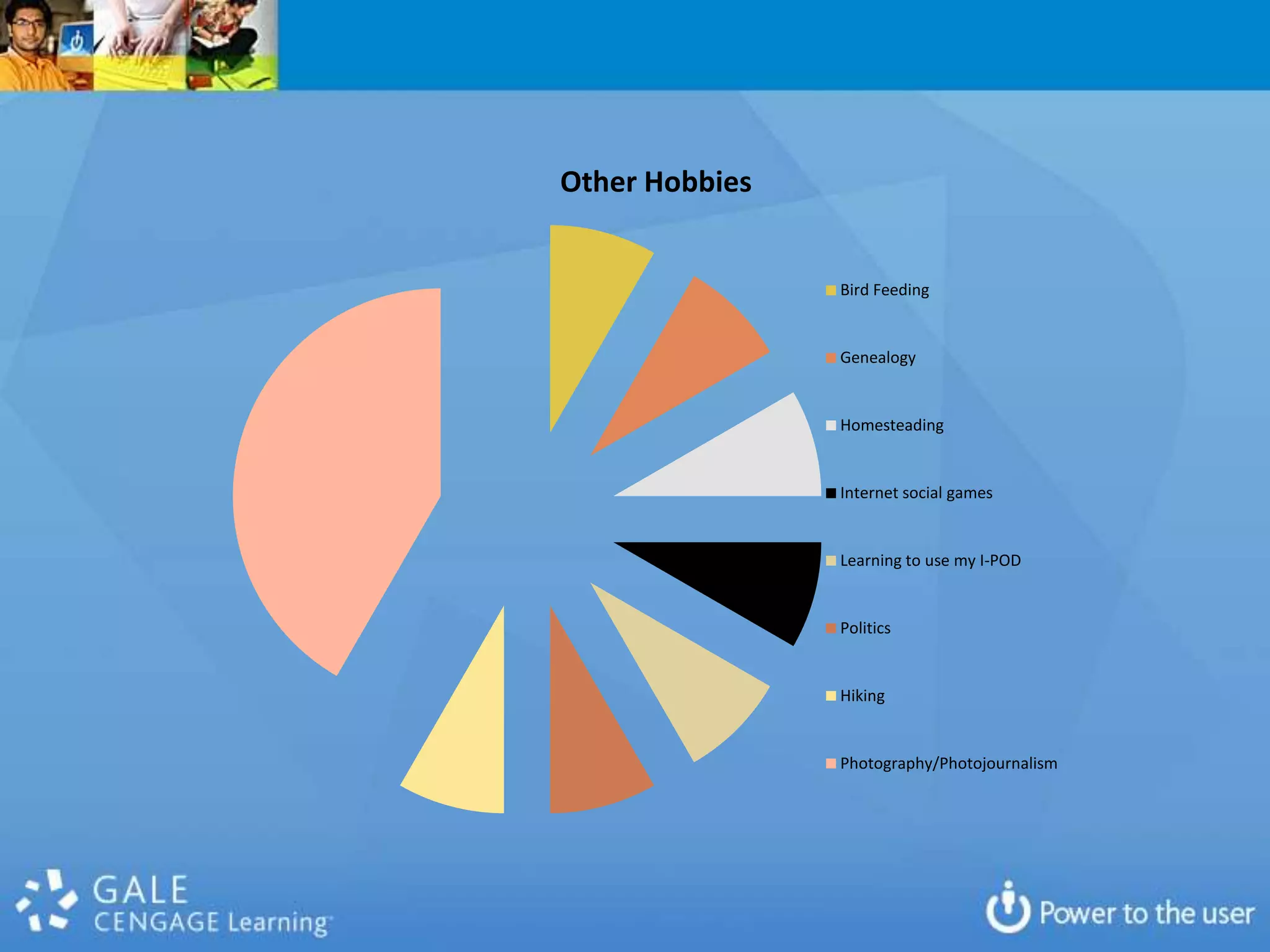 Other Hobbies

Bird Feeding

Genealogy

Homesteading

Internet social games

Learning to use my I-POD

Politics

Hiking

Photography/Photojournalism

GALE
CENGAGE Learning

Power to the user